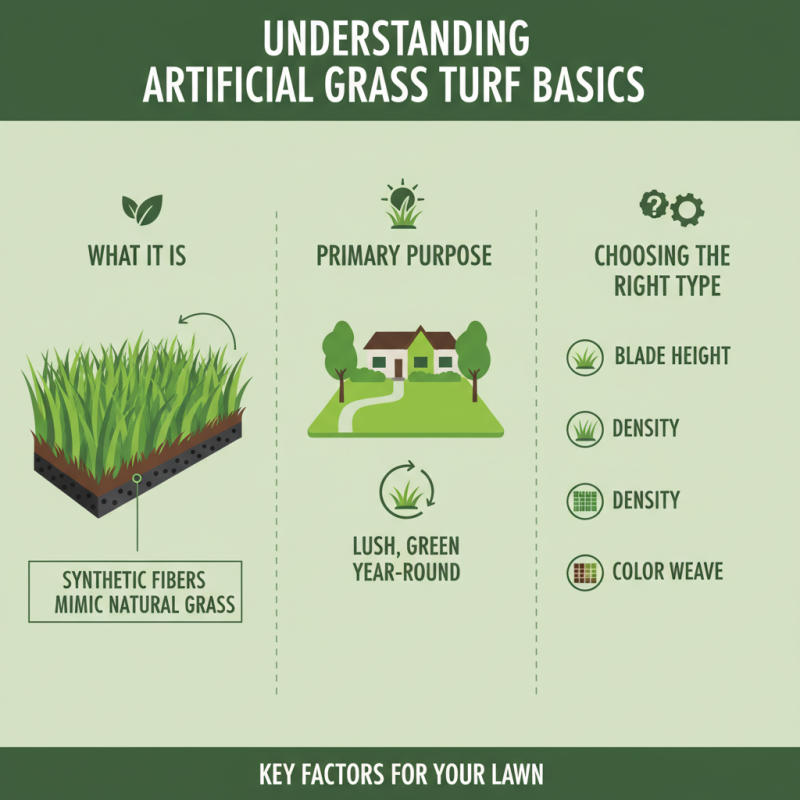 UNDERSTANDING ARTIFICIAL GRASS TURF BASICS

WHAT IT IS

SYNTHETIC FIBERS MIMIC NATURAL GRASS

PRIMARY PURPOSE

LUSH, GREEN YEAR-ROUND

CHOOSING THE RIGHT TYPE

BLADE HEIGHT

DENSITY

DENSITY

COLOR WEAVE

KEY FACTORS FOR YOUR LAWN